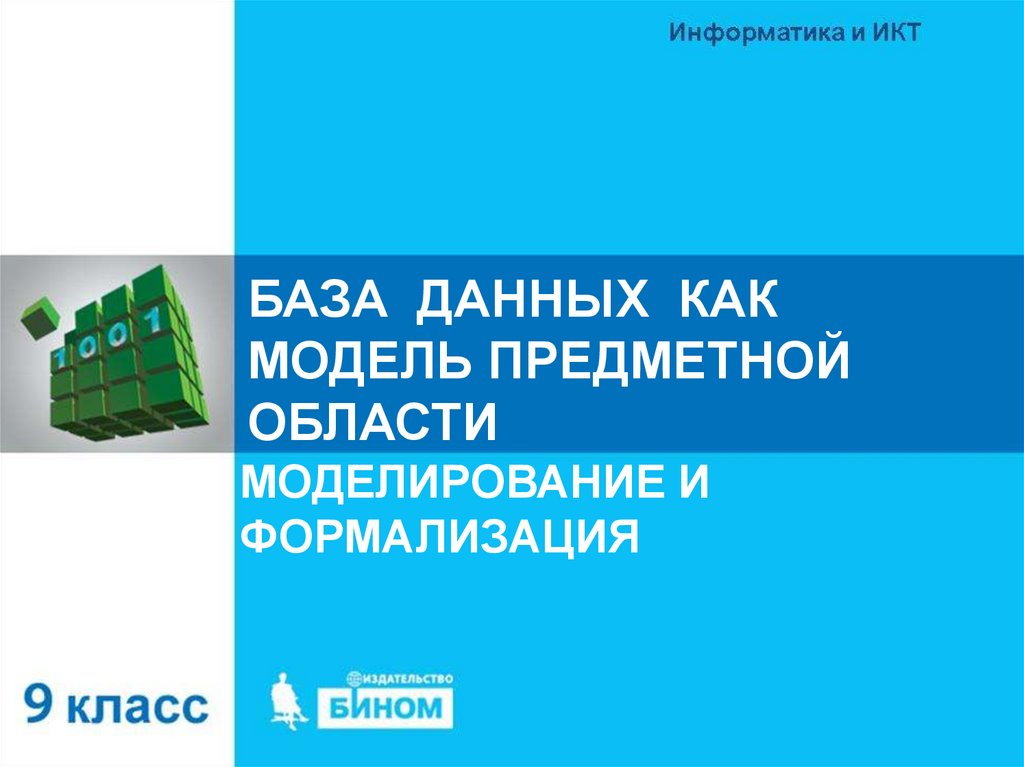 Информатика и ИКТ

1001

БАЗА ДАННЫХ КАК МОДЕЛЬ ПРЕДМЕТНОЙ ОБЛАСТИ

МОДЕЛИРОВАНИЕ И ФОРМАЛИЗАЦИЯ

9 класс

ИЗДАТЕЛЬСТВО
БИНОМ